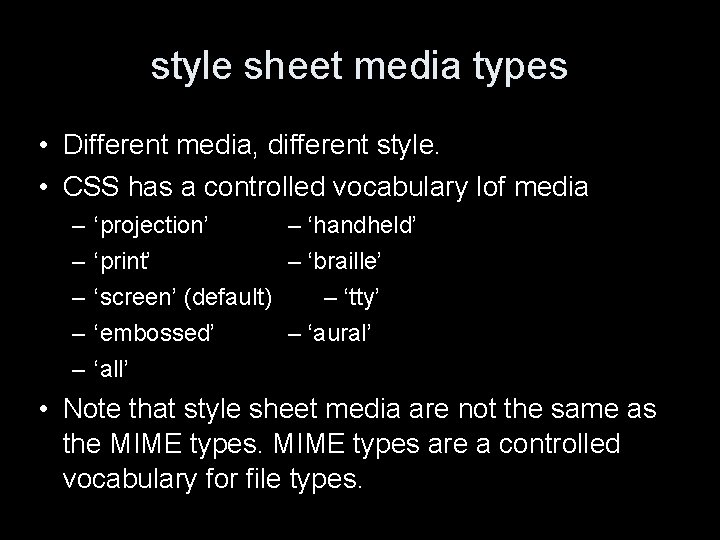 style sheet media types

• Different media, different style.
• CSS has a controlled vocabulary lof media
– ‘projection’ – ‘handheld’
– ‘print’ – ‘braille’
– ‘screen’ (default) – ‘tty’
– ‘embossed’ – ‘aural’
– ‘all’
• Note that style sheet media are not the same as the MIME types. MIME types are a controlled vocabulary for file types.